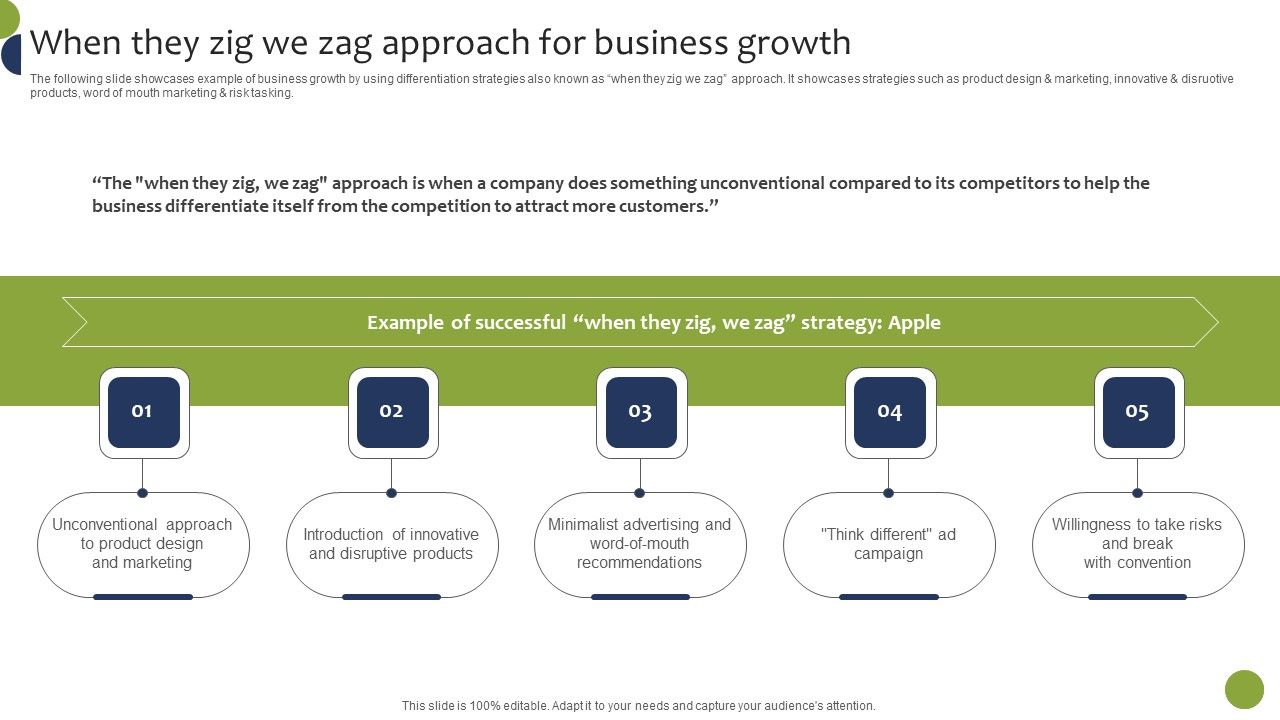 When they zig we zag approach for business growth

The following slide showcases example of business growth by using differentiation strategies also known as "when they zig we zag" approach. It showcases strategies such as product design & marketing, innovative & disruotive products, word of mouth marketing & risk tasking.

"The "when they zig, we zag" approach is when a company does something unconventional compared to its competitors to help the business differentiate itself from the competition to attract more customers."

Example of successful "when they zig, we zag" strategy: Apple

01

Unconventional approach to product design and marketing

02

Introduction of innovative and disruptive products

03

Minimalist advertising and word-of-mouth recommendations

04

"Think different" ad campaign

05

Willingness to take risks and break with convention

This slide is 100% editable. Adapt it to your needs and capture your audience's attention.